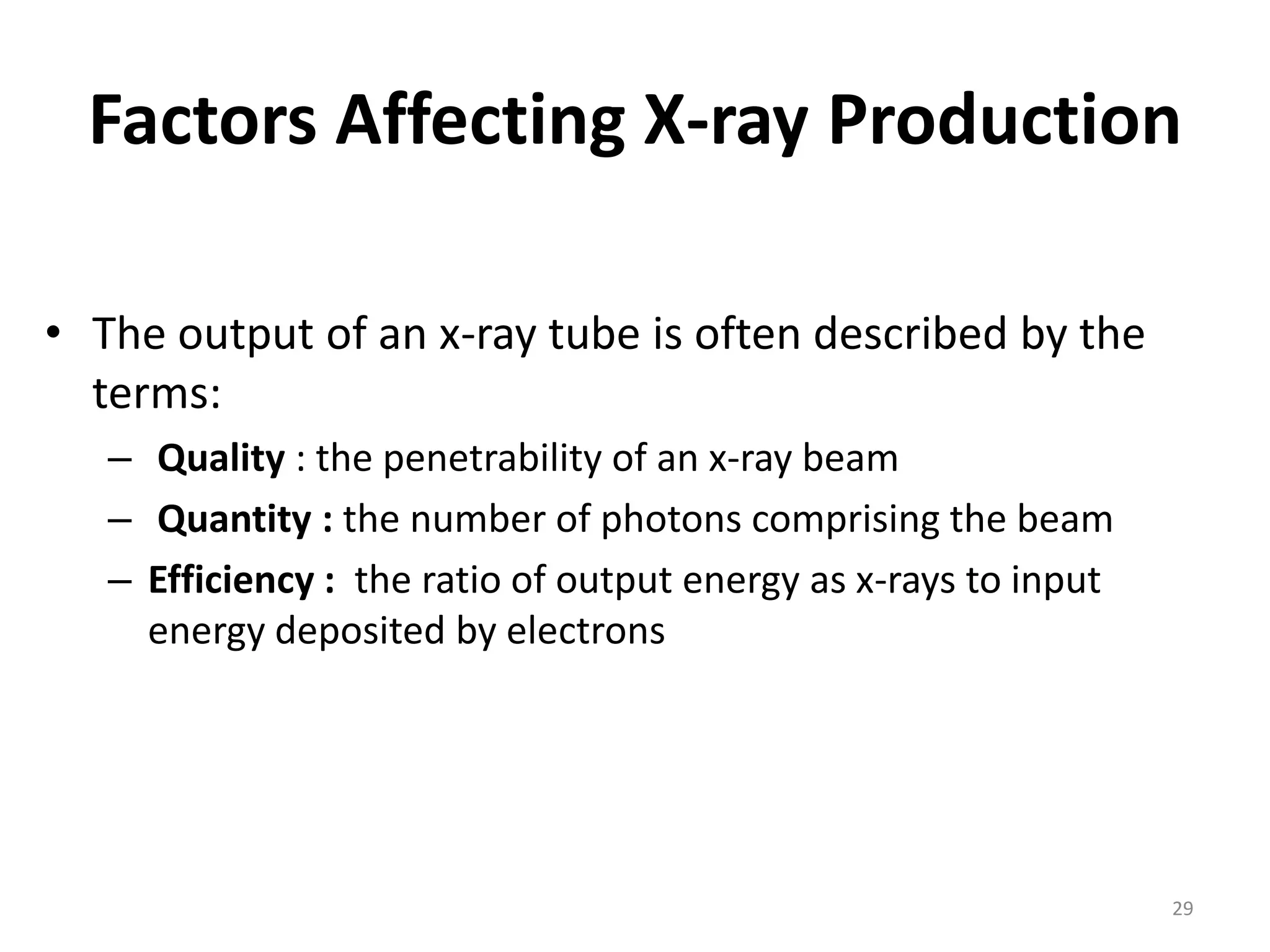 Factors Affecting X-ray Production

• The output of an x-ray tube is often described by the terms:

– Quality : the penetrability of an x-ray beam

– Quantity : the number of photons comprising the beam

– Efficiency : the ratio of output energy as x-rays to input energy deposited by electrons

29